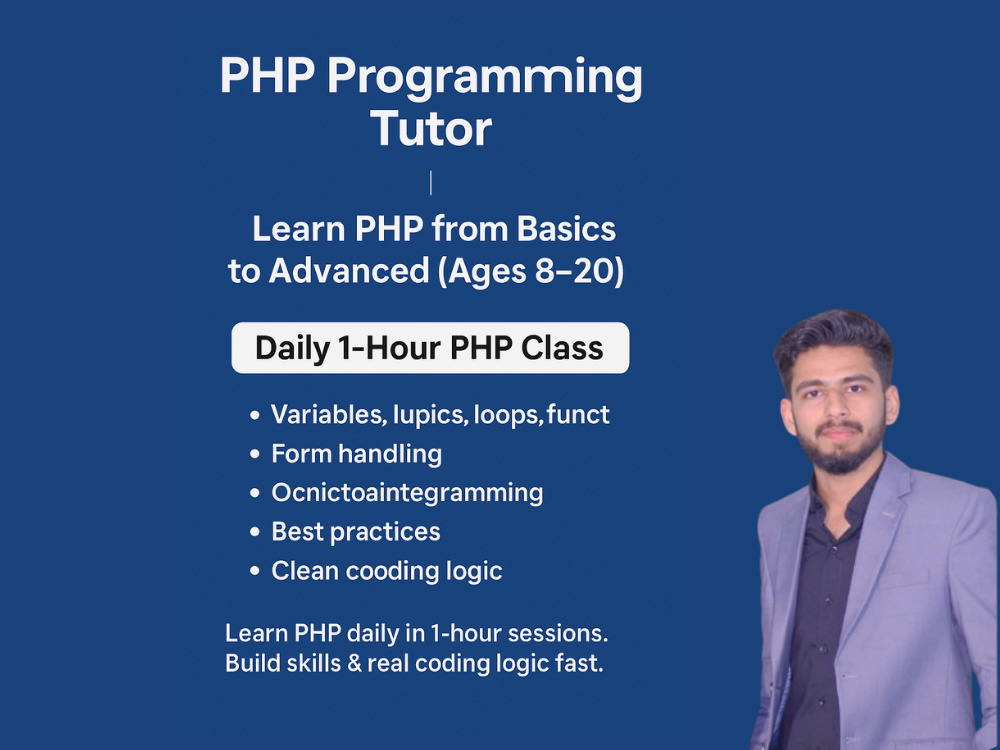 PHP Programming Tutor

Learn PHP from Basics to Advanced (Ages 8–20)

Daily 1-Hour PHP Class

• Variables, lupics, loops, funct
• Form handling
• Ocnictoaintegramming
• Best practices
• Clean cooding logic

Learn PHP daily in 1-hour sessions. Build skills & real coding logic fast.